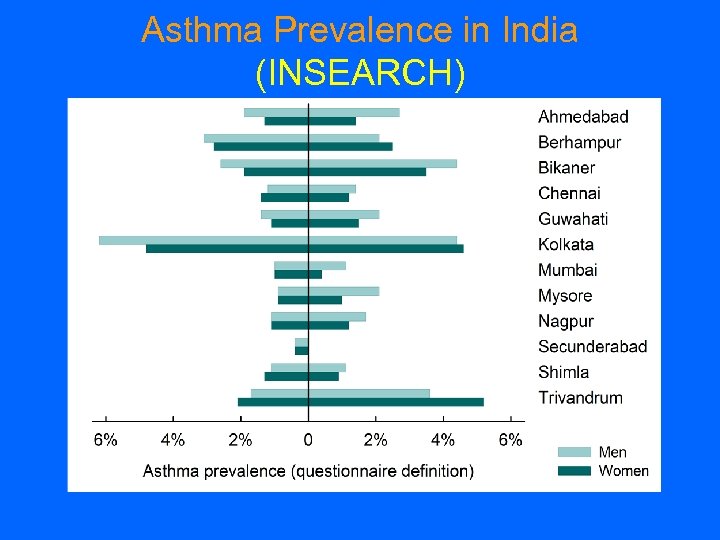 Asthma Prevalence in India
(INSEARCH)

Ahmedabad
Berhampur
Bikaner
Chennai
Guwahati
Kolkata
Mumbai
Mysore
Nagpur
Secunderabad
Shimla
Trivandrum

6% 4% 2% 0 2% 4% 6%

Asthma prevalence (questionnaire definition)

Men
Women